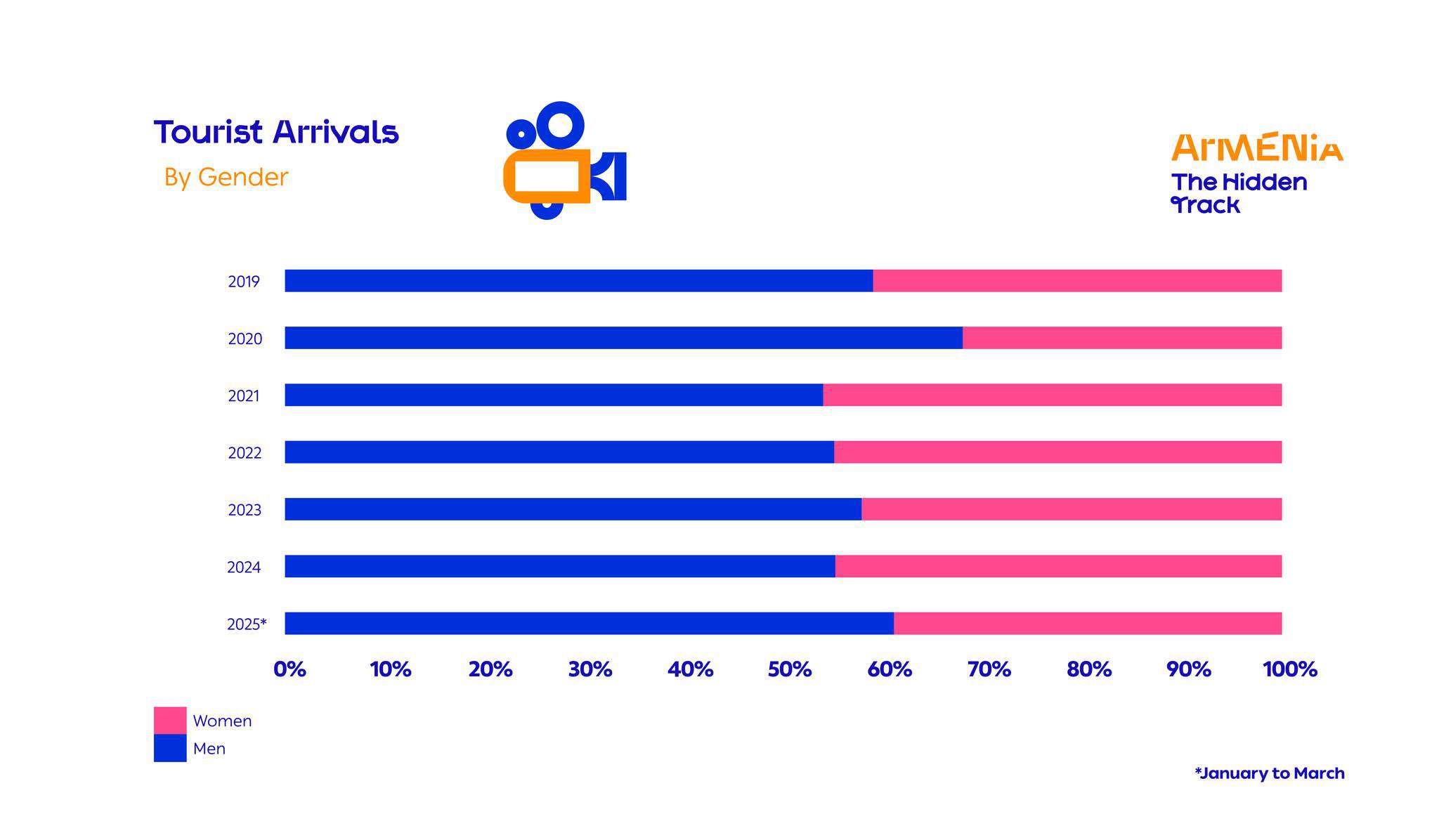 Tourist Arrivals
By Gender

ArMENiA
The Hidden Track

2019
2020
2021
2022
2023
2024
2025*

0% 10% 20% 30% 40% 50% 60% 70% 80% 90% 100%

Women
Men

*January to March